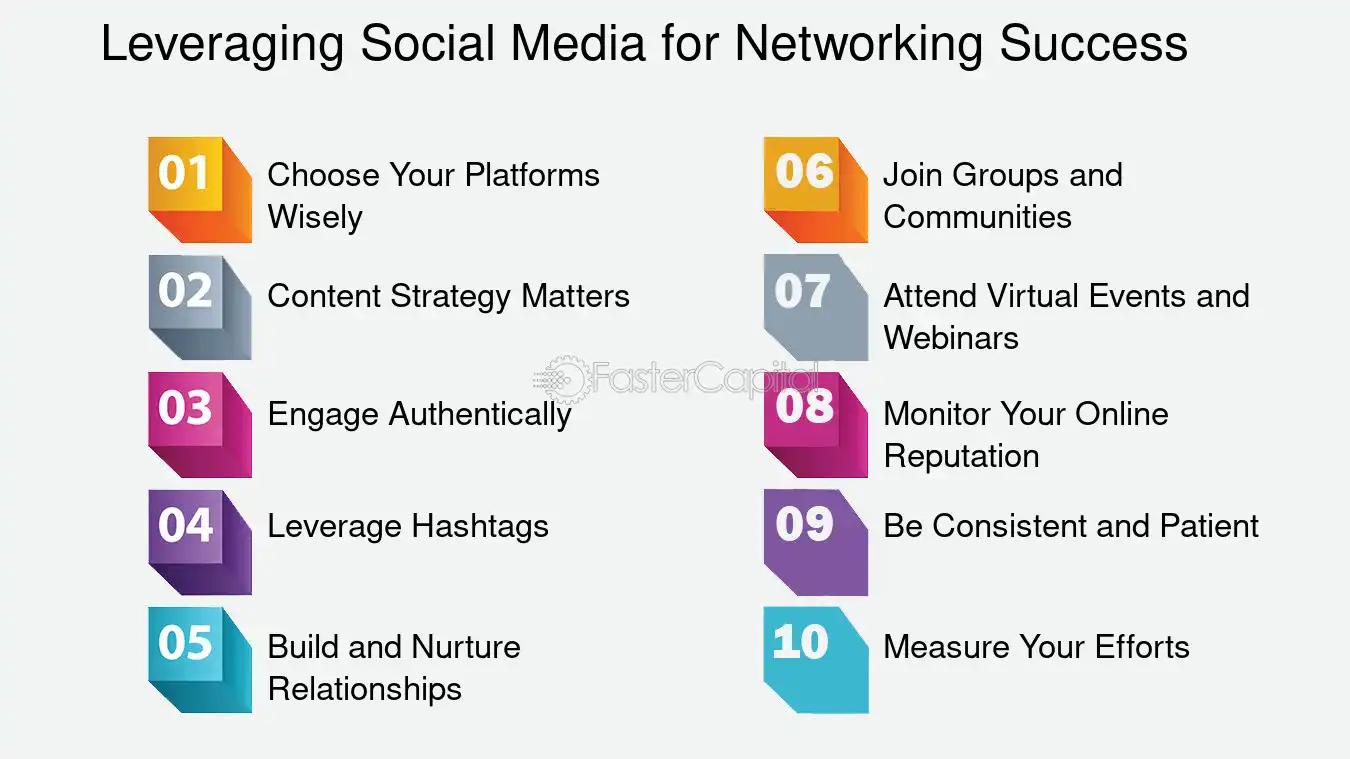 Leveraging Social Media for Networking Success

01 Choose Your Platforms Wisely

02 Content Strategy Matters

03 Engage Authentically

04 Leverage Hashtags

05 Build and Nurture Relationships

06 Join Groups and Communities

07 Attend Virtual Events and Webinars

08 Monitor Your Online Reputation

09 Be Consistent and Patient

10 Measure Your Efforts

FasterCapital